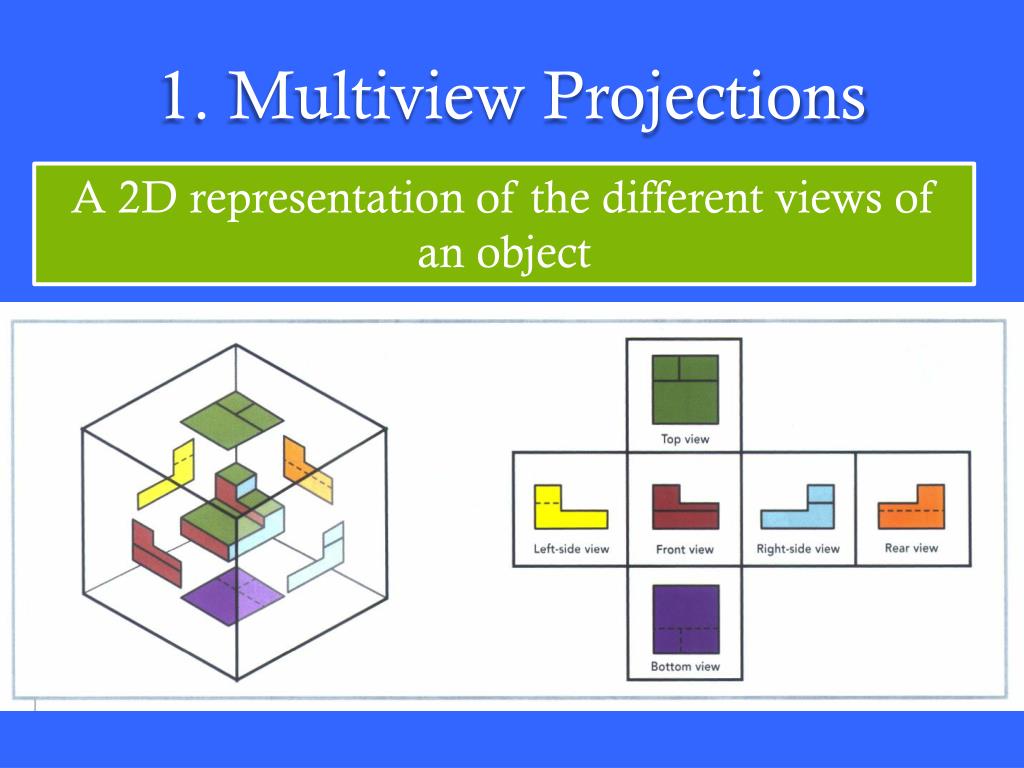 1. Multiview Projections

A 2D representation of the different views of an object

Top view

Left-side view

Front view

Right-side view

Rear view

Bottom view